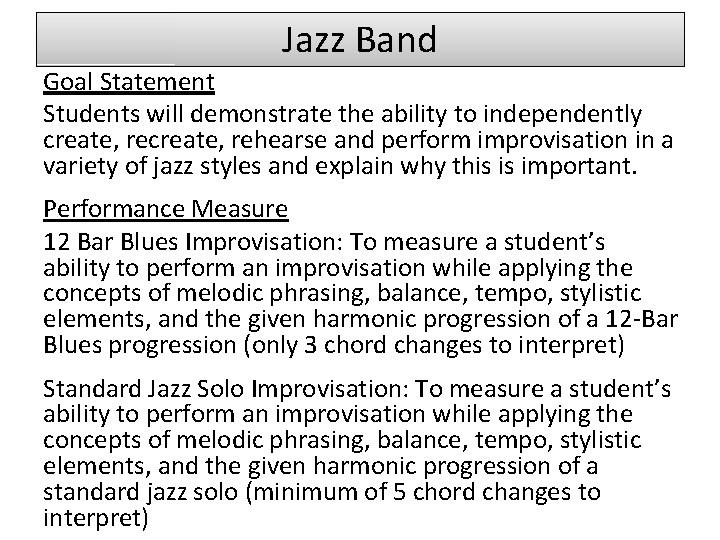 Jazz Band

Goal Statement

Students will demonstrate the ability to independently create, recreate, rehearse and perform improvisation in a variety of jazz styles and explain why this is important.

Performance Measure

12 Bar Blues Improvisation: To measure a student's ability to perform an improvisation while applying the concepts of melodic phrasing, balance, tempo, stylistic elements, and the given harmonic progression of a 12-Bar Blues progression (only 3 chord changes to interpret)

Standard Jazz Solo Improvisation: To measure a student's ability to perform an improvisation while applying the concepts of melodic phrasing, balance, tempo, stylistic elements, and the given harmonic progression of a standard jazz solo (minimum of 5 chord changes to interpret)